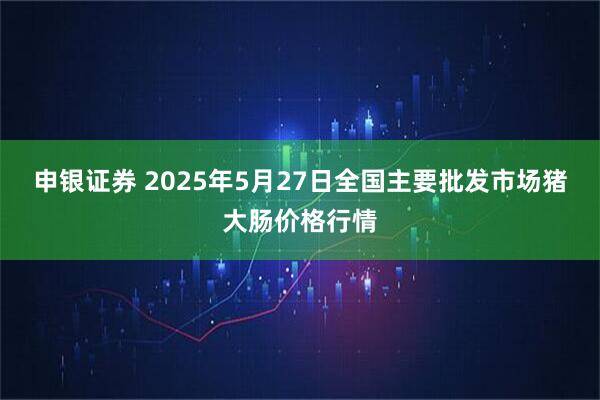 申银证券 2025年5月27日全国主要批发市场猪大肠价格行情